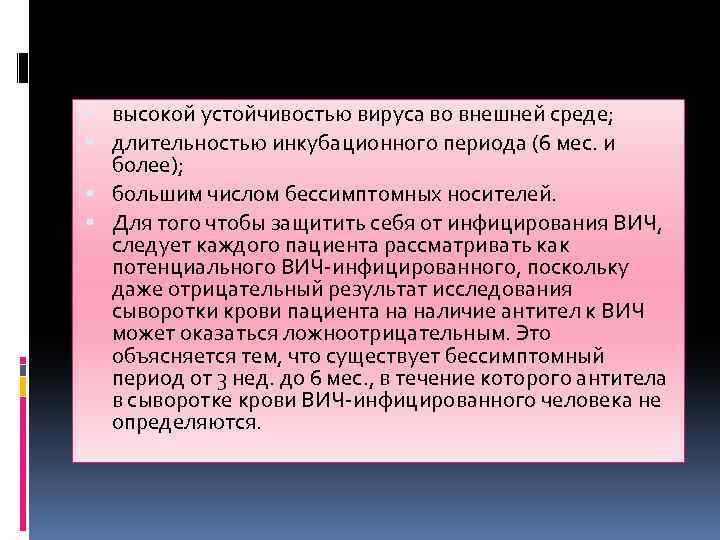 высокой устойчивостью вируса во внешней среде;

длительностью инкубационного периода (6 мес. и более);

большим числом бессимптомных носителей.

Для того чтобы защитить себя от инфицирования ВИЧ, следует каждого пациента рассматривать как потенциального ВИЧ-инфицированного, поскольку даже отрицательный результат исследования сыворотки крови пациента на наличие антител к ВИЧ может оказаться ложноотрицательным. Это объясняется тем, что существует бессимптомный период от 3 нед. до 6 мес., в течение которого антитела в сыворотке крови ВИЧ-инфицированного человека не определяются.